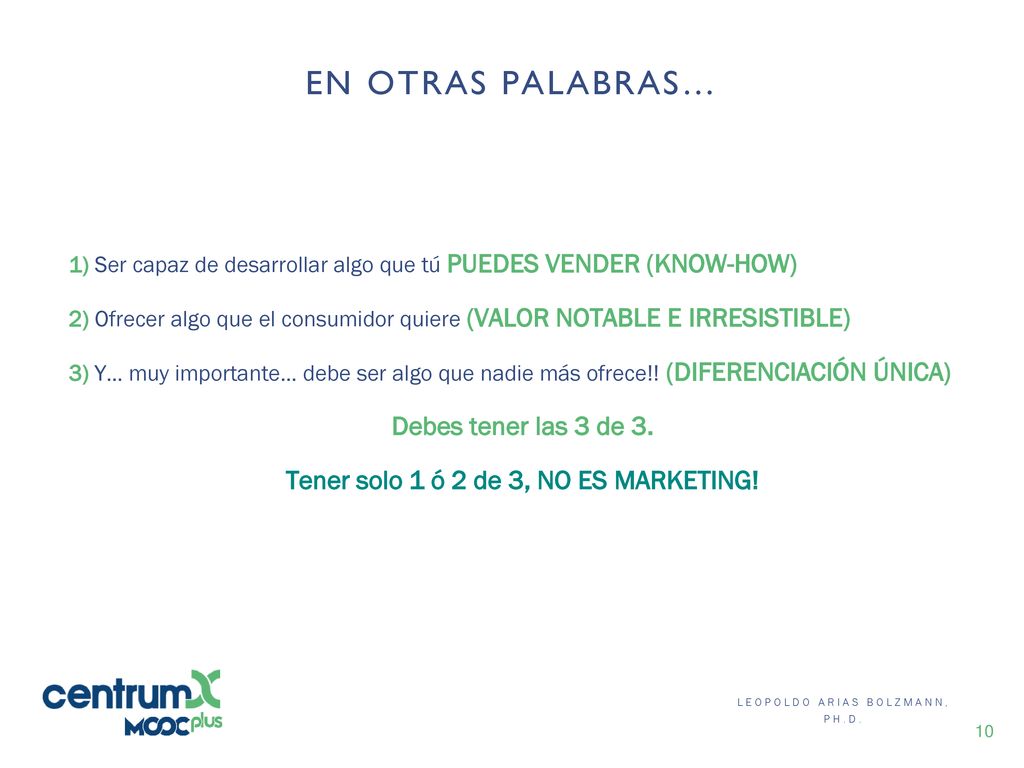 EN OTRAS PALABRAS…

1) Ser capaz de desarrollar algo que tú PUEDES VENDER (KNOW-HOW)

2) Ofrecer algo que el consumidor quiere (VALOR NOTABLE E IRRESISTIBLE)

3) Y… muy importante… debe ser algo que nadie más ofrece!! (DIFERENCIACIÓN ÚNICA)

Debes tener las 3 de 3.

Tener solo 1 ó 2 de 3, NO ES MARKETING!

centrumX MOOC plus

LEOPOLDO ARIAS BOLZMANN, PH.D.

10